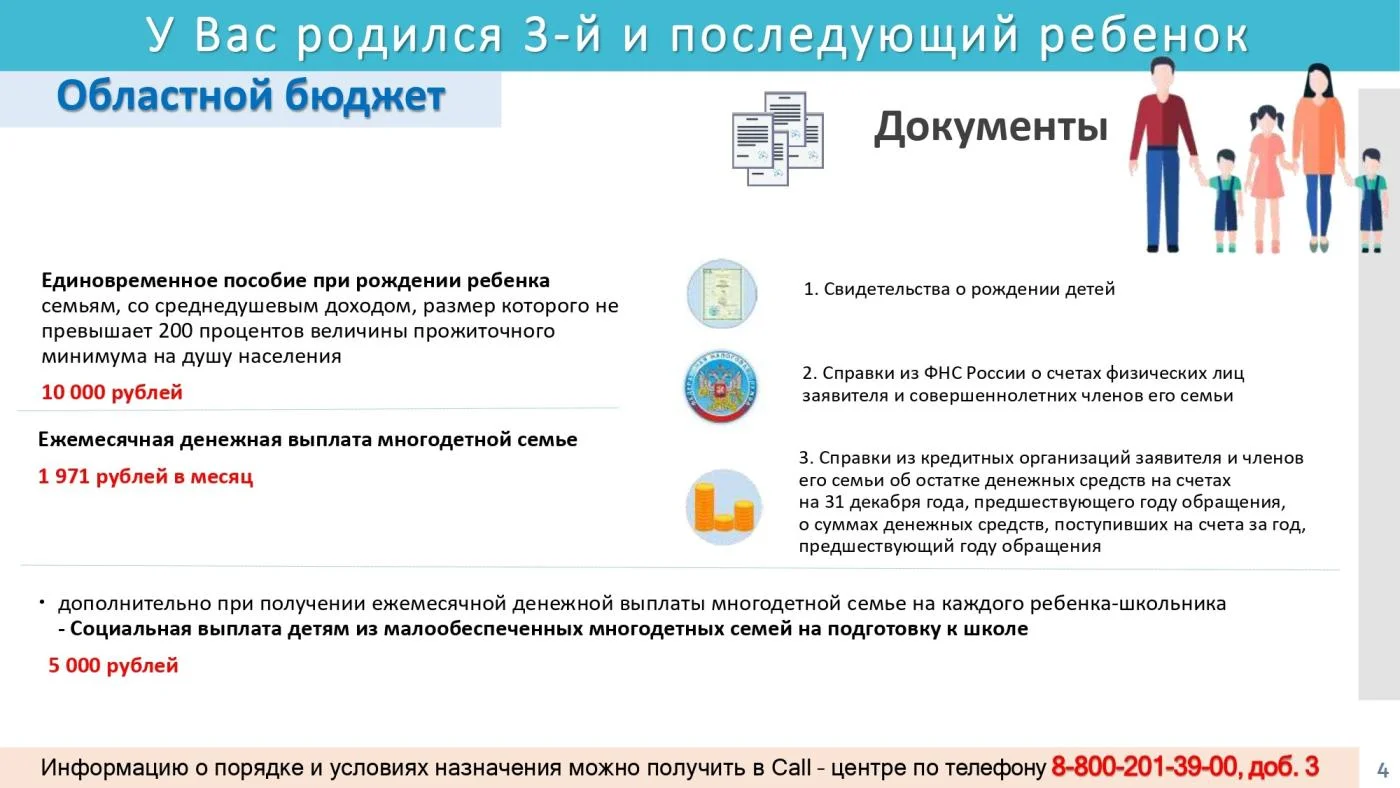 У Вас родился 3-й и последующий ребенок

Областной бюджет

Документы

Единовременное пособие при рождении ребенка семьям, со среднедушевым доходом, размер которого не превышает 200 процентов величины прожиточного минимума на душу населения

10 000 рублей

Ежемесячная денежная выплата многодетной семье

1 971 рублей в месяц

1. Свидетельства о рождении детей

2. Справки из ФНС России о счетах физических лиц заявителя и совершеннолетних членов его семьи

3. Справки из кредитных организаций заявителя и членов его семьи об остатке денежных средств на счетах на 31 декабря года, предшествующего году обращения, о суммах денежных средств, поступивших на счета за год, предшествующий году обращения

• дополнительно при получении ежемесячной денежной выплаты многодетной семье на каждого ребенка-школьника
- Социальная выплата детям из малообеспеченных многодетных семей на подготовку к школе

5 000 рублей

Информацию о порядке и условиях назначения можно получить в Call - центре по телефону 8-800-201-39-00, доб. 3

4